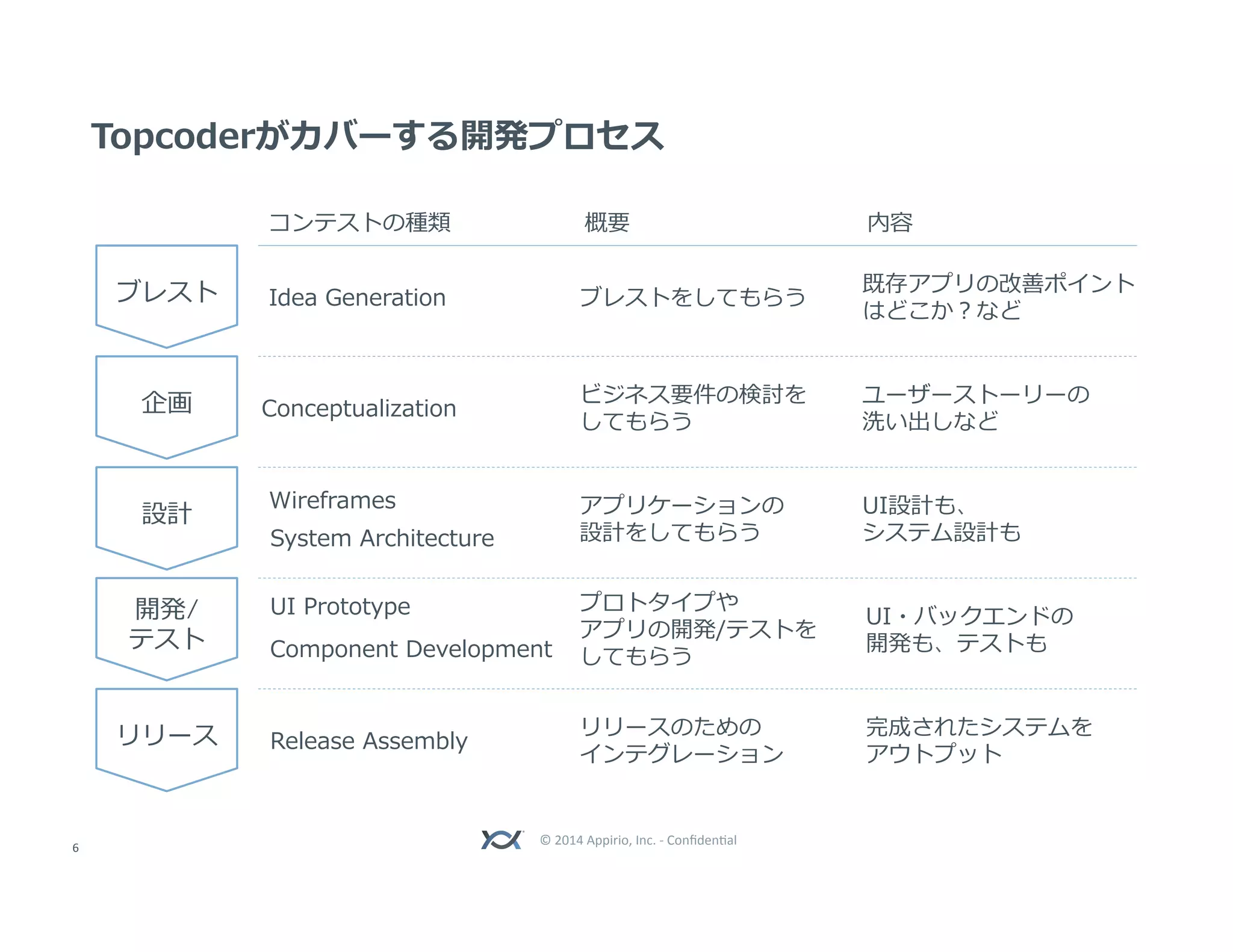 Topcoderがカバーする開発プロセス

| | コンテストの種類 | 概要 | 内容 |
|---|---|---|---|
| ブレスト | Idea Generation | ブレストをしてもらう | 既存アプリの改善ポイントはどこか？など |
| 企画 | Conceptualization | ビジネス要件の検討をしてもらう | ユーザーストーリーの洗い出しなど |
| 設計 | Wireframes System Architecture | アプリケーションの設計をしてもらう | UI設計も、システム設計も |
| 開発/テスト | UI Prototype Component Development | プロトタイプやアプリの開発/テストをしてもらう | UI・バックエンドの開発も、テストも |
| リリース | Release Assembly | リリースのためのインテグレーション | 完成されたシステムをアウトプット |

6

© 2014 Appirio, Inc. - Confidential